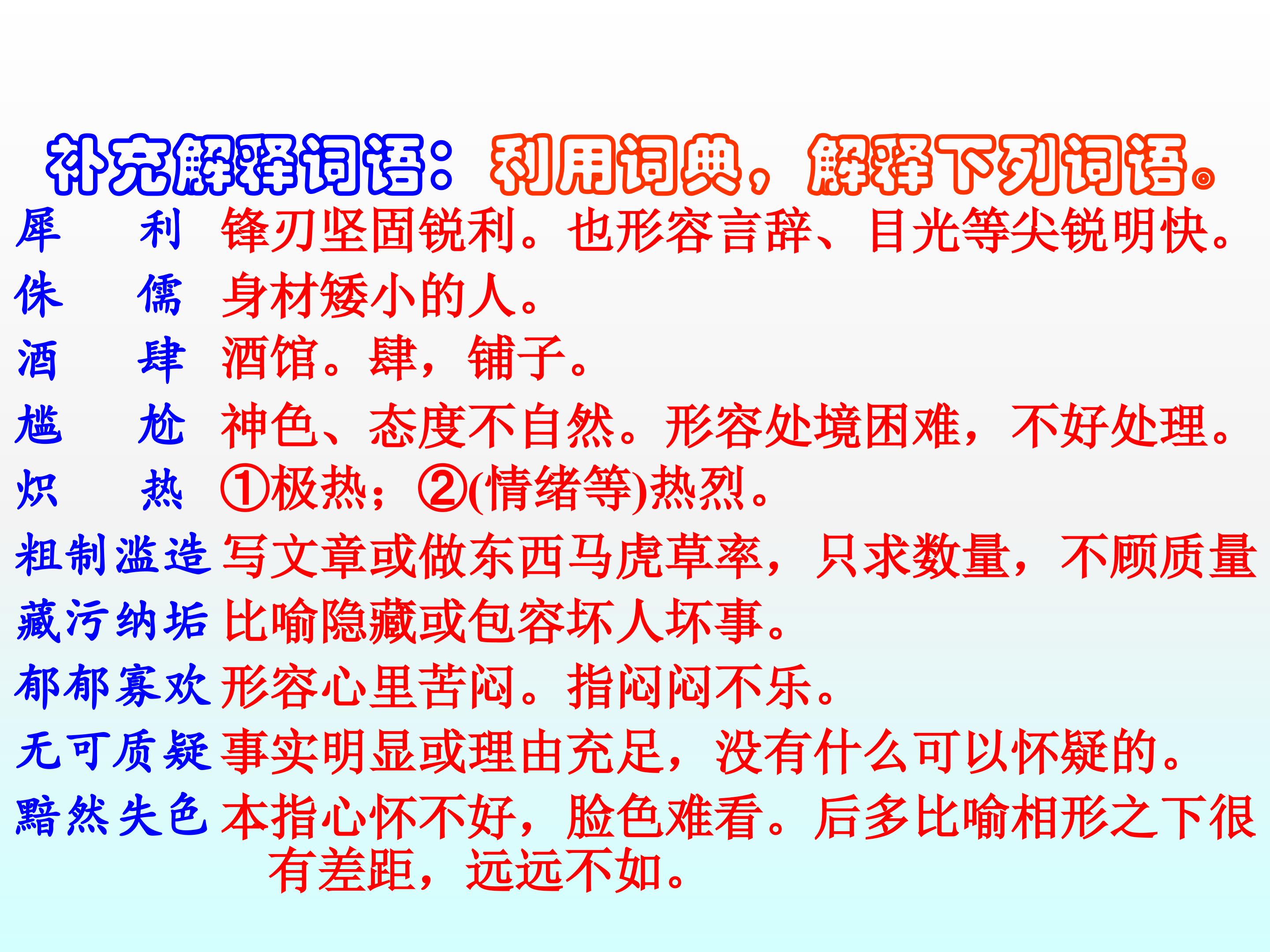 补充解释词语：利用词典，解释下列词语。

犀　利　锋刃坚固锐利。也形容言辞、目光等尖锐明快。

侏　儒　身材矮小的人。

酒　肆　酒馆。肆，铺子。

尴　尬　神色、态度不自然。形容处境困难，不好处理。

炽　热　①极热；②(情绪等)热烈。

粗制滥造　写文章或做东西马虎草率，只求数量，不顾质量

藏污纳垢　比喻隐藏或包容坏人坏事。

郁郁寡欢　形容心里苦闷。指闷闷不乐。

无可质疑　事实明显或理由充足，没有什么可以怀疑的。

黯然失色　本指心怀不好，脸色难看。后多比喻相形之下很有差距，远远不如。